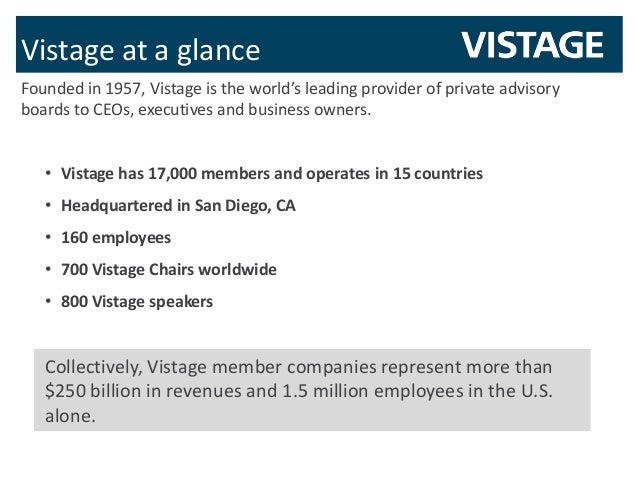 Vistage at a glance

VISTAGE

Founded in 1957, Vistage is the world's leading provider of private advisory boards to CEOs, executives and business owners.

• Vistage has 17,000 members and operates in 15 countries
• Headquartered in San Diego, CA
• 160 employees
• 700 Vistage Chairs worldwide
• 800 Vistage speakers

Collectively, Vistage member companies represent more than \$250 billion in revenues and 1.5 million employees in the U.S. alone.